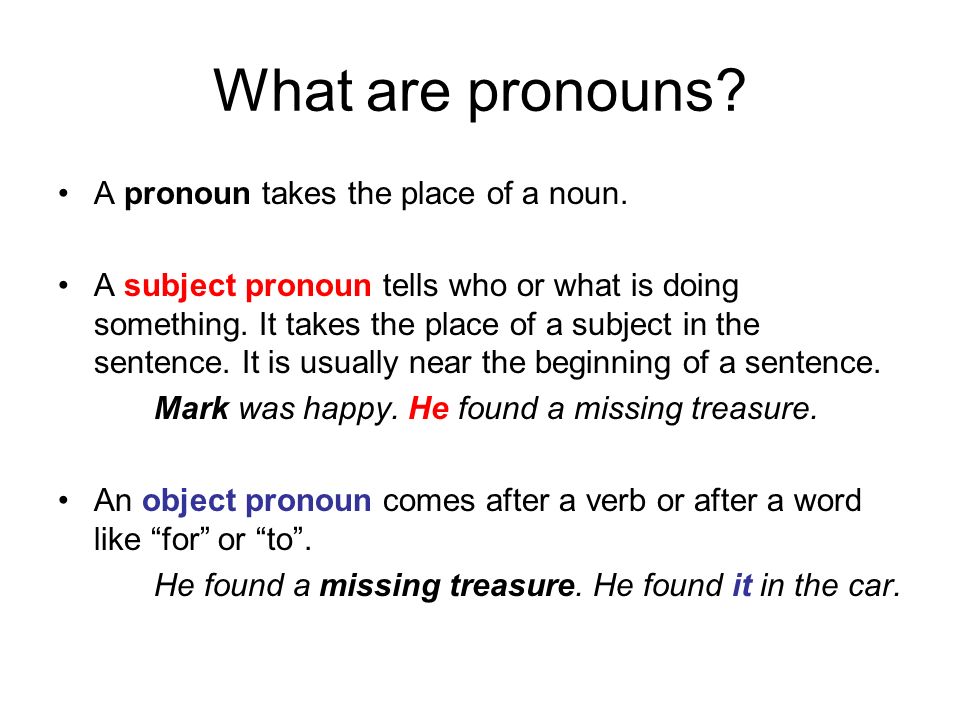 What are pronouns?

• A pronoun takes the place of a noun.

• A subject pronoun tells who or what is doing something. It takes the place of a subject in the sentence. It is usually near the beginning of a sentence.

Mark was happy. He found a missing treasure.

• An object pronoun comes after a verb or after a word like “for” or “to”.

He found a missing treasure. He found it in the car.